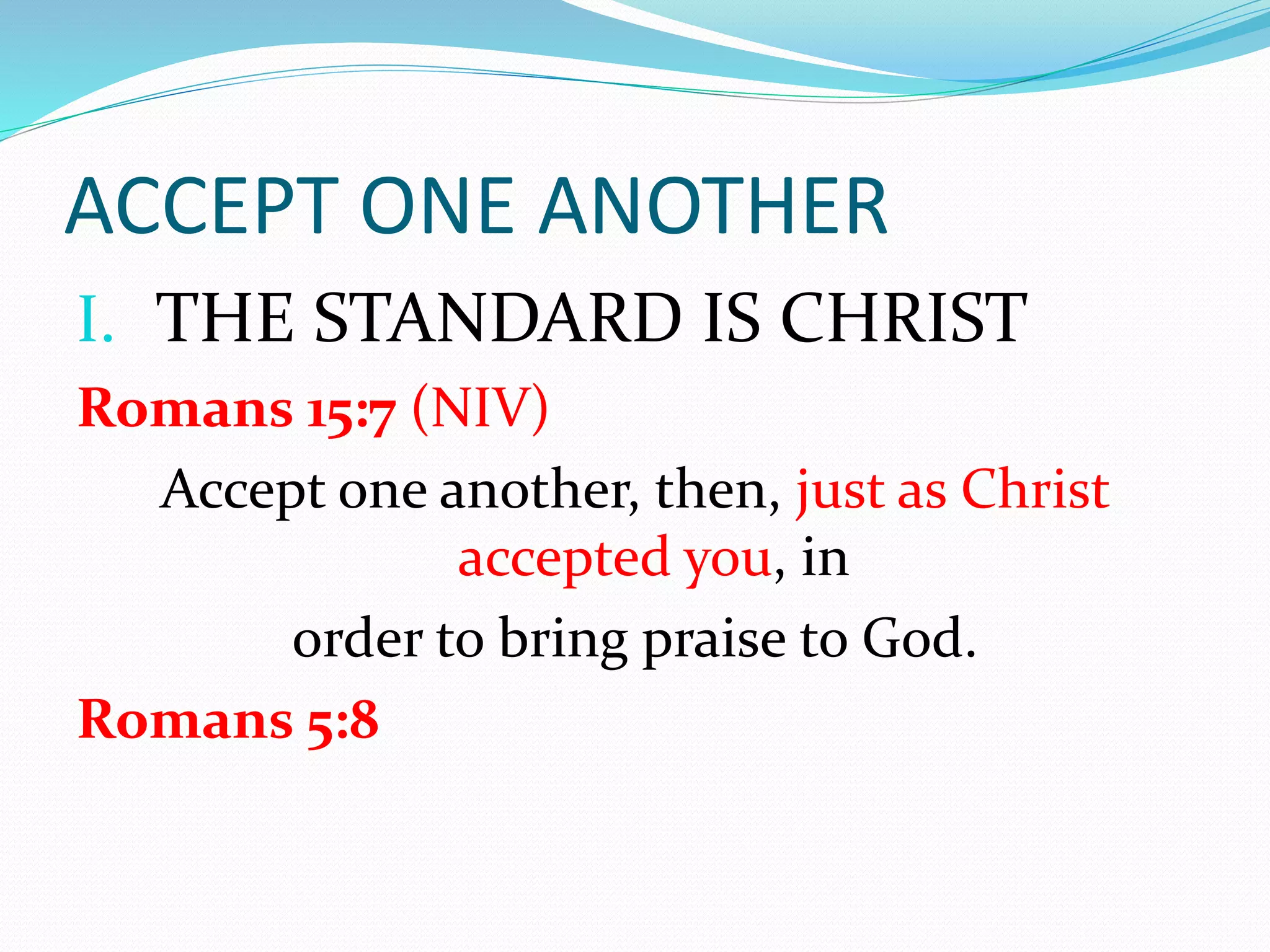 ACCEPT ONE ANOTHER

I. THE STANDARD IS CHRIST

Romans 15:7 (NIV)

Accept one another, then, just as Christ accepted you, in order to bring praise to God.

Romans 5:8